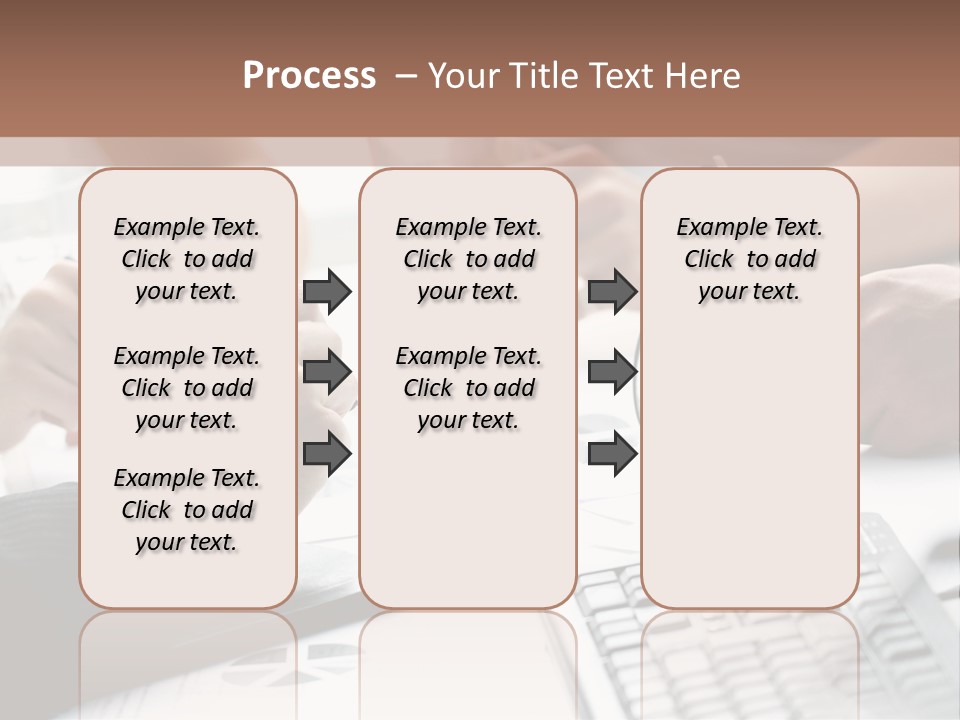 Process – Your Title Text Here

Example Text. Click to add your text.

Example Text. Click to add your text.

Example Text. Click to add your text.

Example Text. Click to add your text.

Example Text. Click to add your text.

Example Text. Click to add your text.